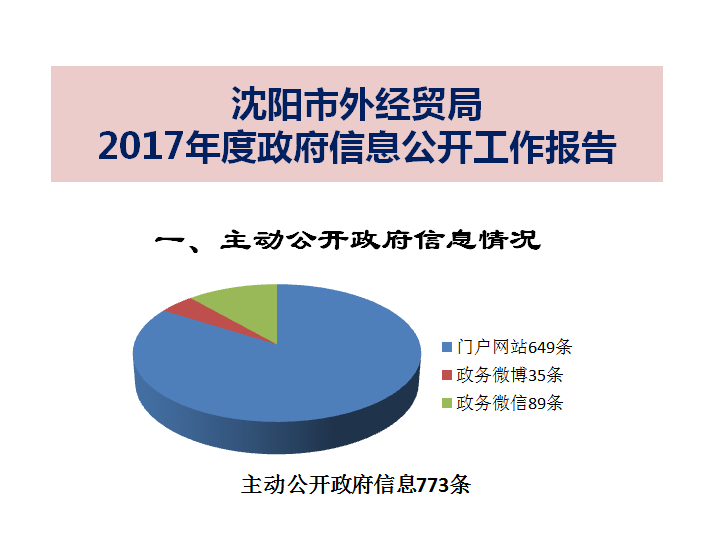 沈阳市外经贸局
2017年度政府信息公开工作报告

一、主动公开政府信息情况

门户网站649条
政务微博35条
政务微信89条

主动公开政府信息773条